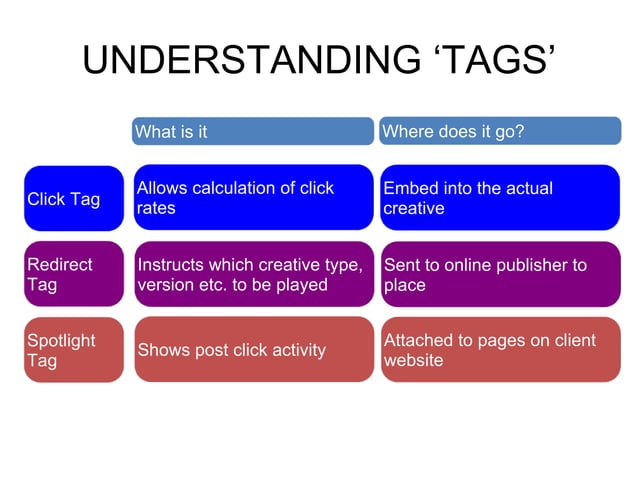 UNDERSTANDING ‘TAGS’

| | What is it | Where does it go? |
|---|---|---|
| Click Tag | Allows calculation of click rates | Embed into the actual creative |
| Redirect Tag | Instructs which creative type, version etc. to be played | Sent to online publisher to place |
| Spotlight Tag | Shows post click activity | Attached to pages on client website |